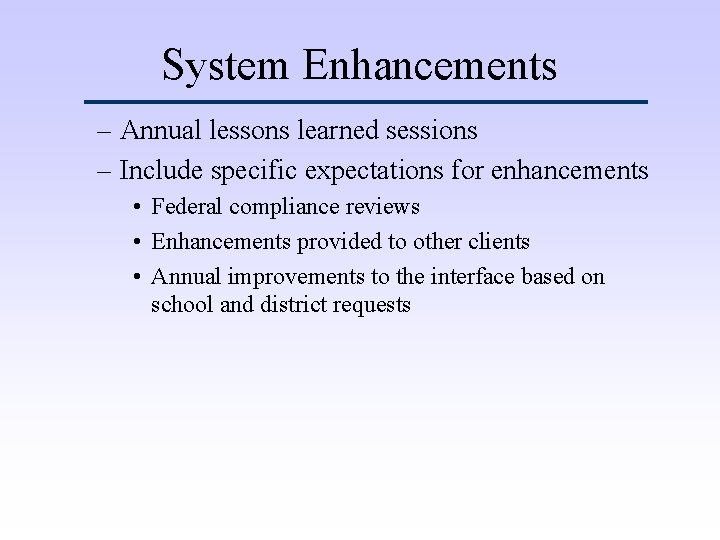 System Enhancements

– Annual lessons learned sessions

– Include specific expectations for enhancements

• Federal compliance reviews

• Enhancements provided to other clients

• Annual improvements to the interface based on school and district requests